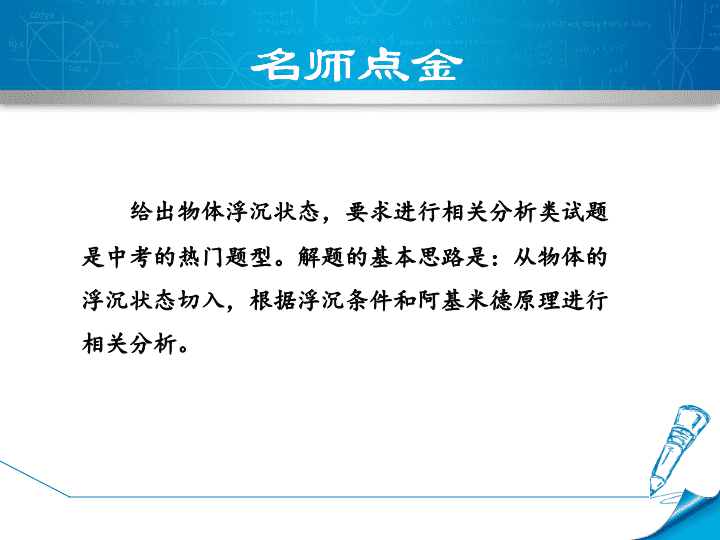 名师点金

给出物体浮沉状态，要求进行相关分析类试题是中考的热门题型。解题的基本思路是：从物体的浮沉状态切入，根据浮沉条件和阿基米德原理进行相关分析。